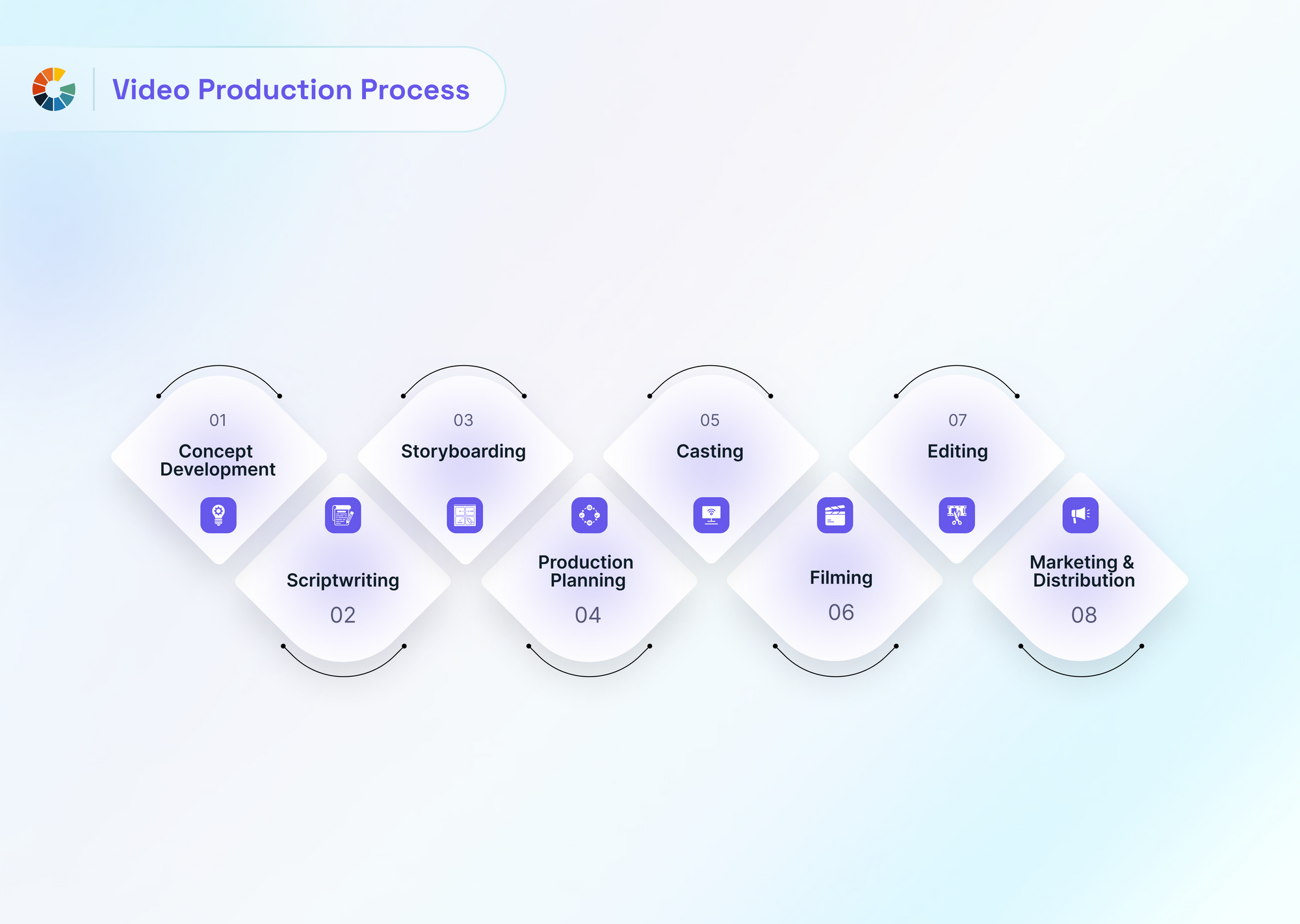 Video Production Process

01
Concept Development

Scriptwriting
02

03
Storyboarding

Production Planning
04

05
Casting

Filming
06

07
Editing

Marketing & Distribution
08